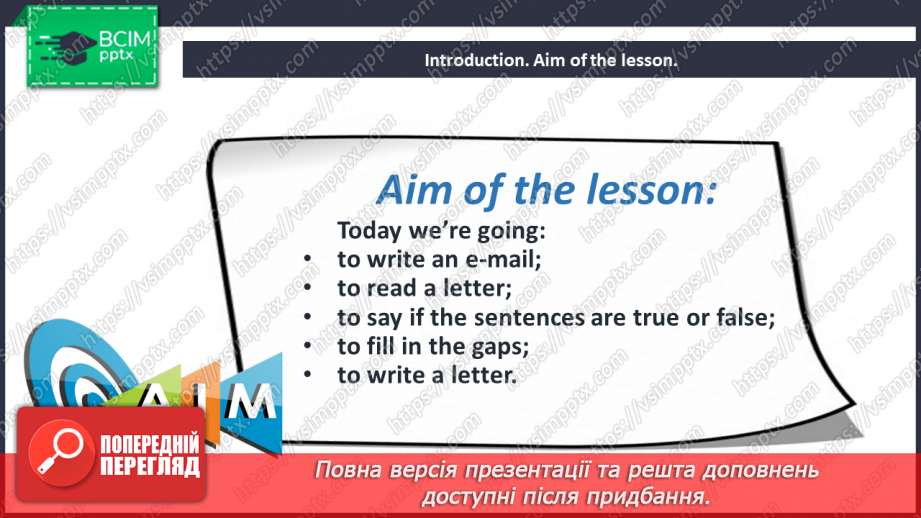 ВСІМ pptx

Introduction. Aim of the lesson.

Aim of the lesson:

Today we're going:
• to write an e-mail;
• to read a letter;
• to say if the sentences are true or false;
• to fill in the gaps;
• to write a letter.

AIM

ПОПЕРЕДНІЙ ПЕРЕГЛЯД

Повна версія презентації та решта доповнень доступні після придбання.

https://vsimpptx.com